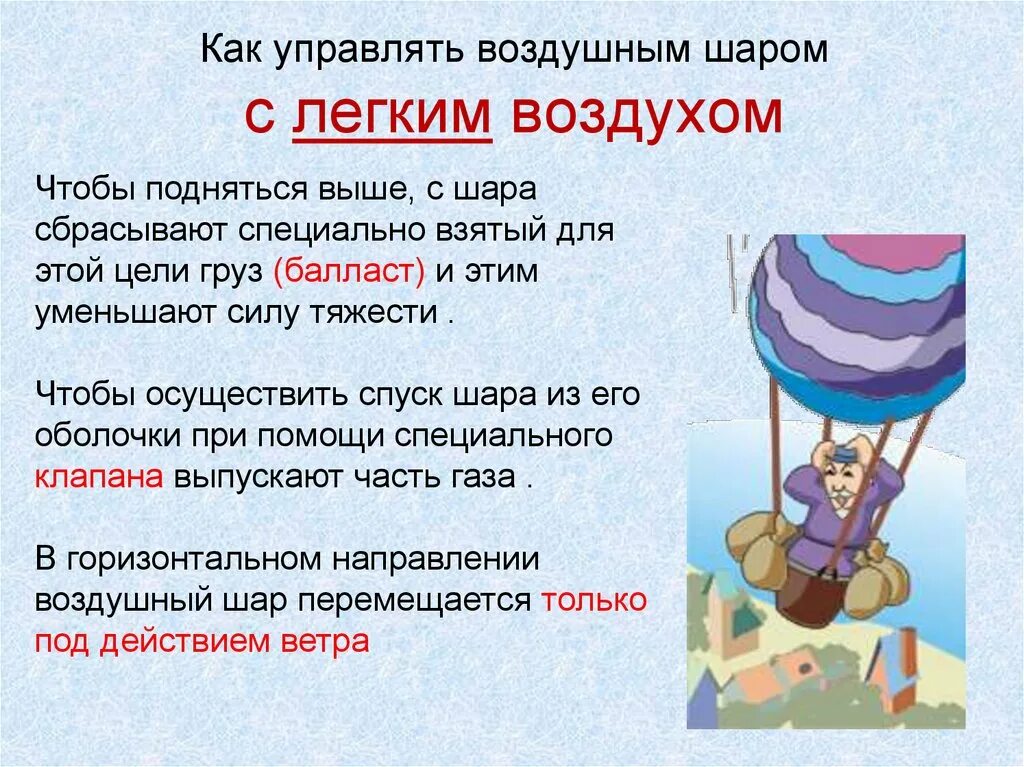 Как управлять воздушным шаром

с легким воздухом

Чтобы подняться выше, с шара сбрасывают специально взятый для этой цели груз (балласт) и этим уменьшают силу тяжести .

Чтобы осуществить спуск шара из его оболочки при помощи специального клапана выпускают часть газа .

В горизонтальном направлении воздушный шар перемещается только под действием ветра